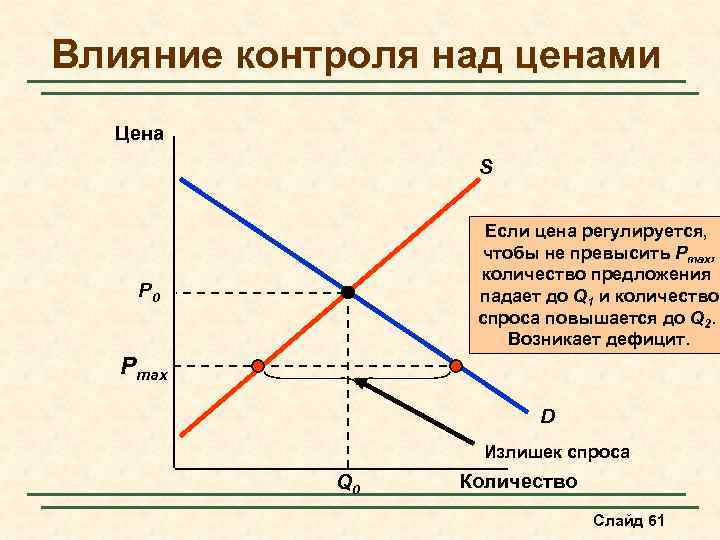 Влияние контроля над ценами

Цена

S

Если цена регулируется, чтобы не превысить $P_{max}$, количество предложения падает до $Q_1$ и количество спроса повышается до $Q_2$. Возникает дефицит.

$P_0$

$P_{max}$

D

Излишек спроса

$Q_0$

Количество

Слайд 61